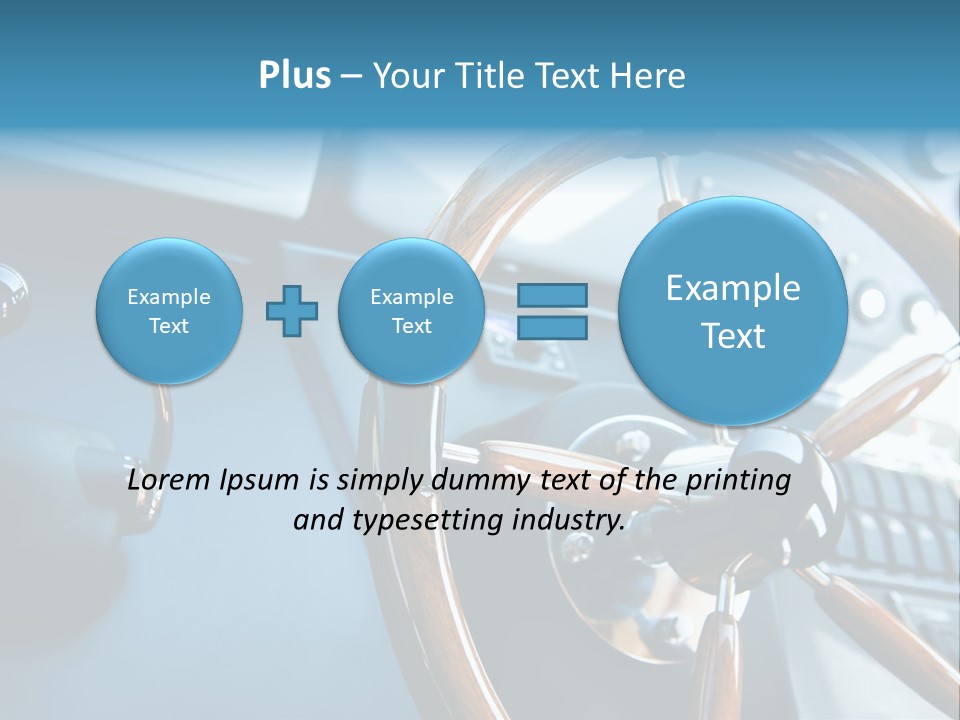 Plus – Your Title Text Here

Example Text

Example Text

Example Text

Lorem Ipsum is simply dummy text of the printing and typesetting industry.